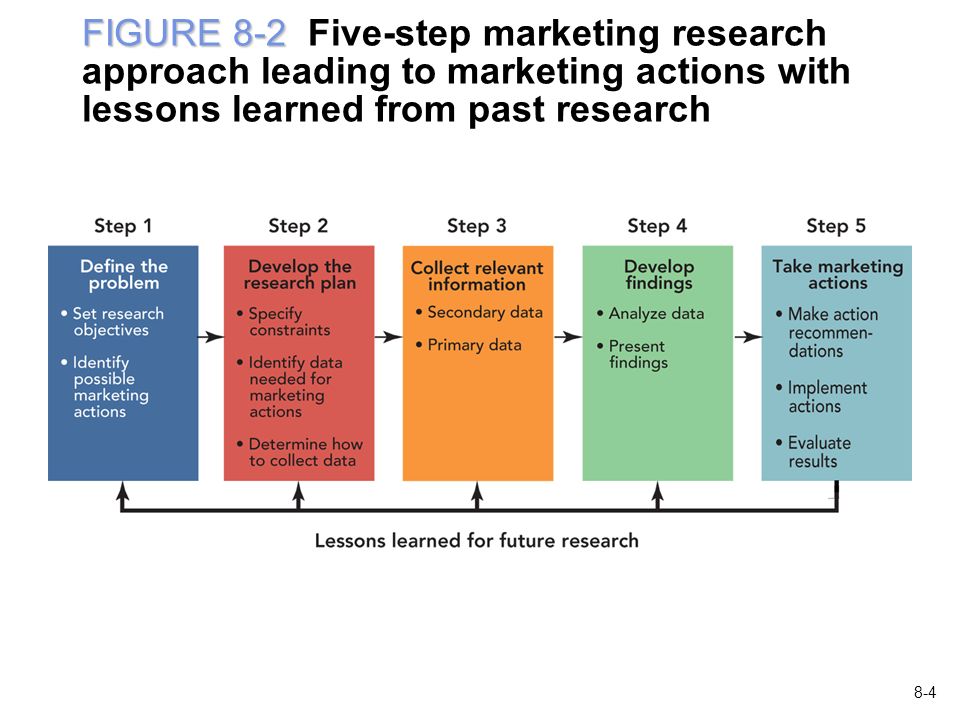 FIGURE 8-2 Five-step marketing research approach leading to marketing actions with lessons learned from past research

Step 1

Define the problem

• Set research objectives

• Identify possible marketing actions

Step 2

Develop the research plan

• Specify constraints

• Identify data needed for marketing actions

• Determine how to collect data

Step 3

Collect relevant information

• Secondary data

• Primary data

Step 4

Develop findings

• Analyze data

• Present findings

Step 5

Take marketing actions

• Make action recommendations

• Implement actions

• Evaluate results

Lessons learned for future research

8-4